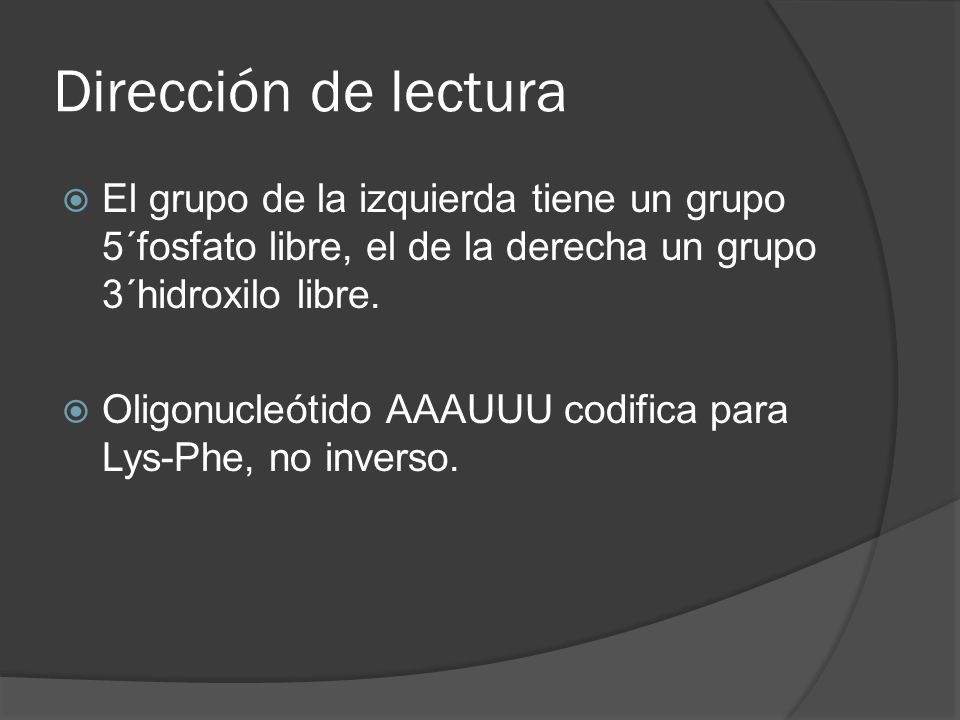 Dirección de lectura

El grupo de la izquierda tiene un grupo 5´fosfato libre, el de la derecha un grupo 3´hidroxilo libre.

Oligonucleótido AAAUUU codifica para Lys-Phe, no inverso.